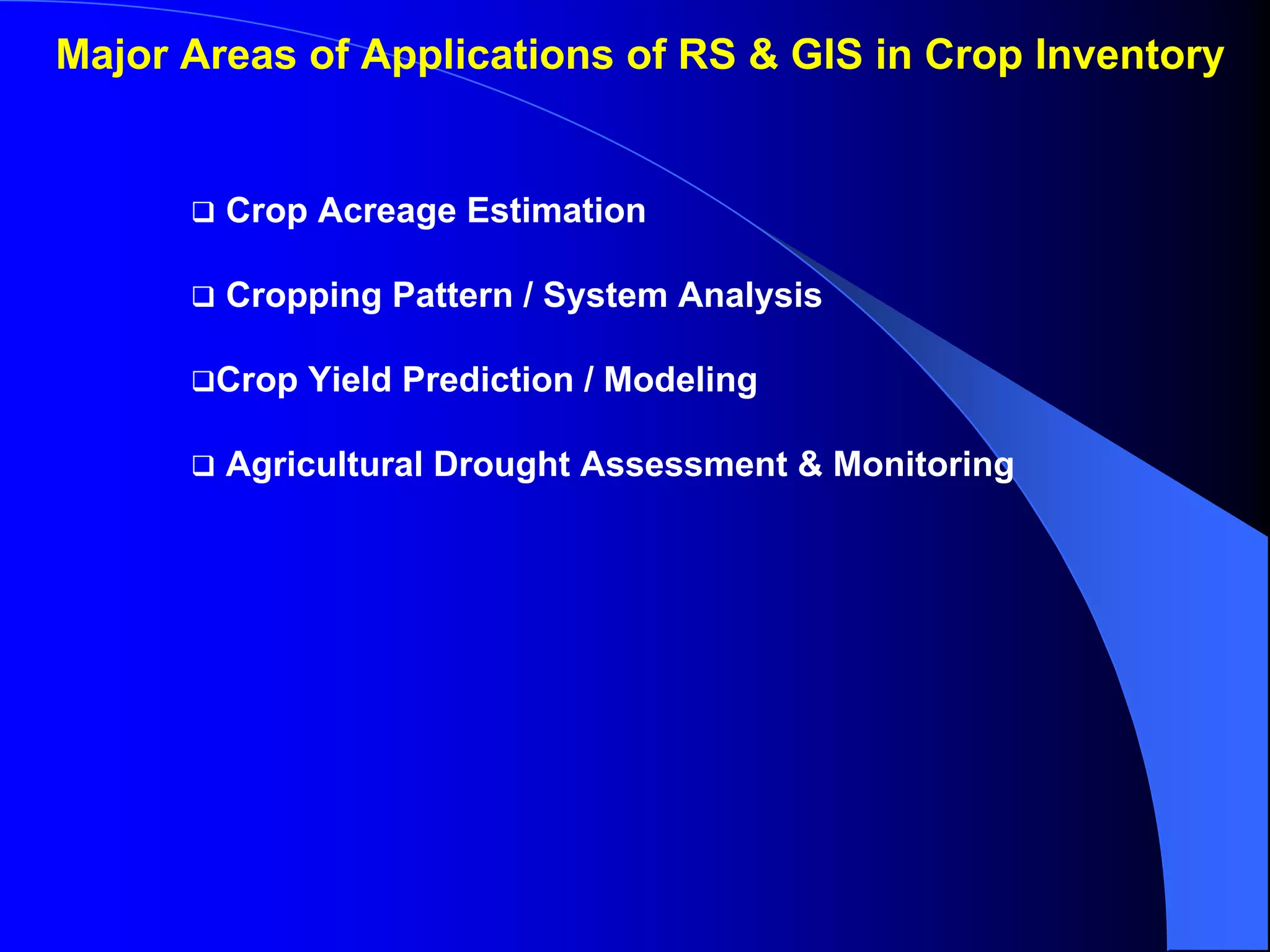 Major Areas of Applications of RS & GIS in Crop Inventory

❑ Crop Acreage Estimation

❑ Cropping Pattern / System Analysis

❑Crop Yield Prediction / Modeling

❑ Agricultural Drought Assessment & Monitoring